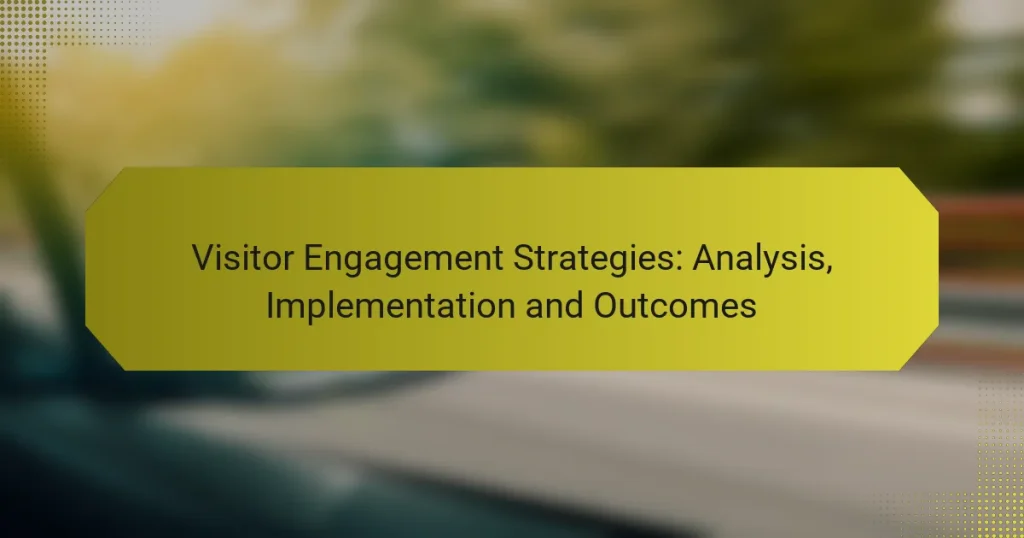 Visitor Engagement Strategies: Analysis, Implementation and Outcomes